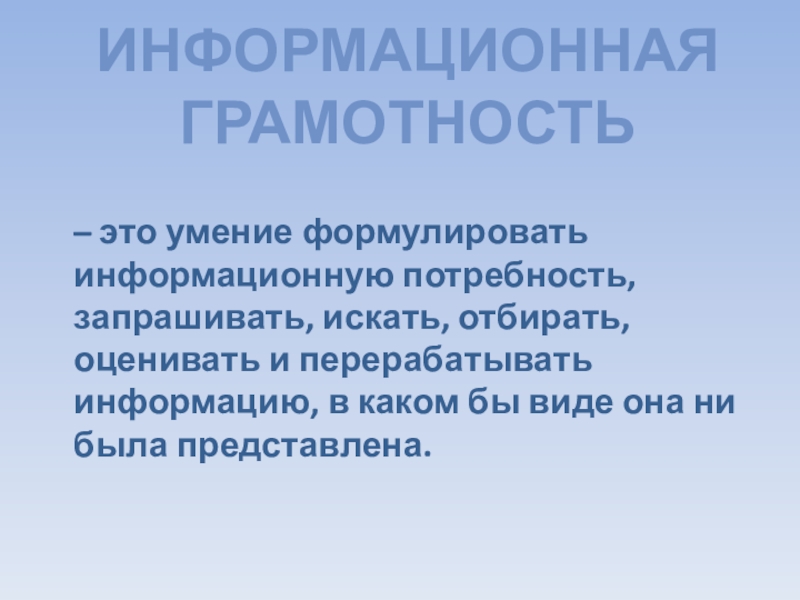 ИНФОРМАЦИОННАЯ ГРАМОТНОСТЬ

– это умение формулировать информационную потребность, запрашивать, искать, отбирать, оценивать и перерабатывать информацию, в каком бы виде она ни была представлена.